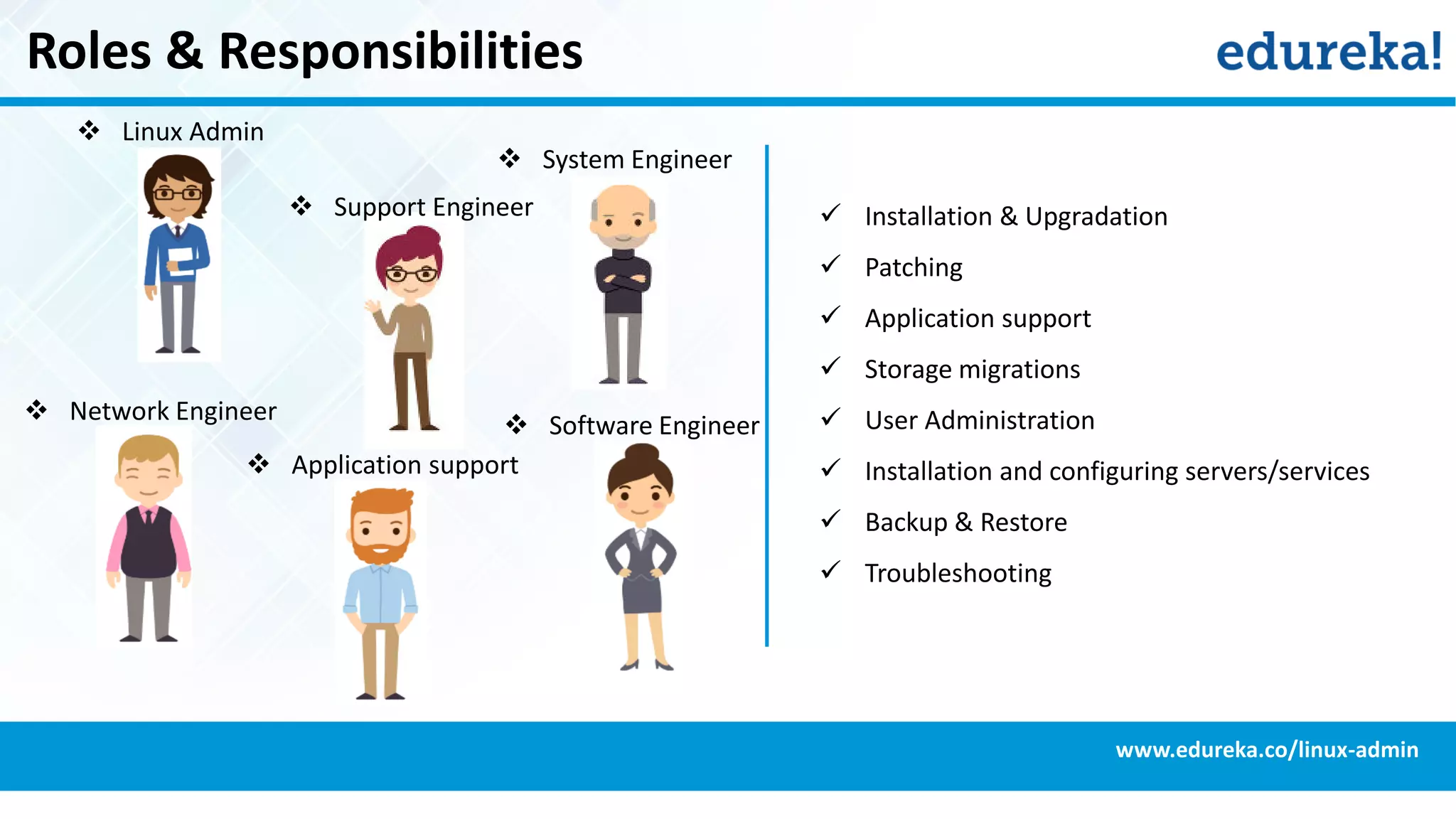 Roles & Responsibilities

edureka!

❖ Linux Admin

❖ System Engineer

❖ Support Engineer

❖ Network Engineer

❖ Software Engineer

❖ Application support

✓ Installation & Upgradation
✓ Patching
✓ Application support
✓ Storage migrations
✓ User Administration
✓ Installation and configuring servers/services
✓ Backup & Restore
✓ Troubleshooting

www.edureka.co/linux-admin